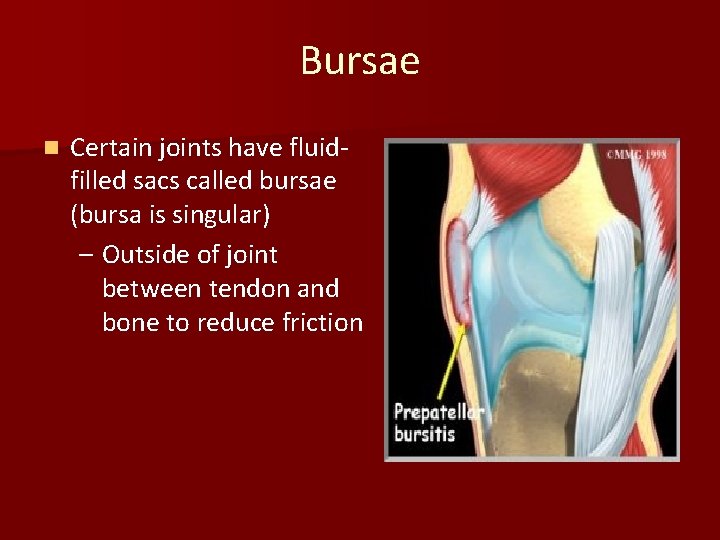 Bursae

Certain joints have fluid-filled sacs called bursae (bursa is singular)

– Outside of joint between tendon and bone to reduce friction

©MMG 1998

Prepatellar bursitis